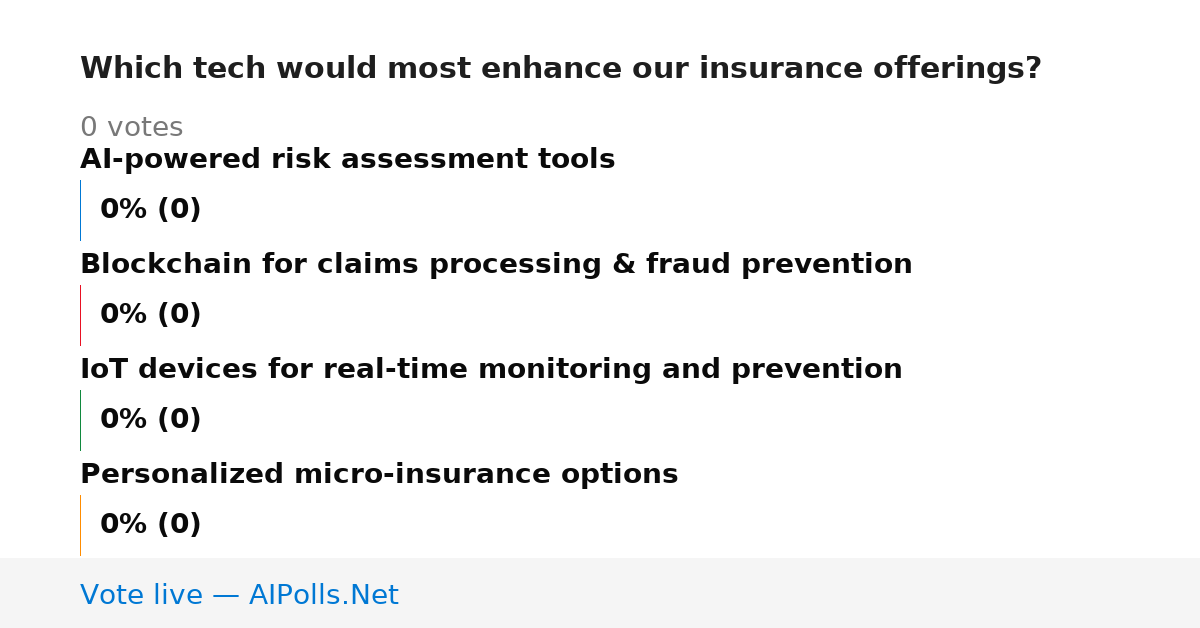 Which tech would most enhance our insurance offerings?

0 votes

AI-powered risk assessment tools

0% (0)

Blockchain for claims processing & fraud prevention

0% (0)

IoT devices for real-time monitoring and prevention

0% (0)

Personalized micro-insurance options

0% (0)

Vote live — AIPolls.Net